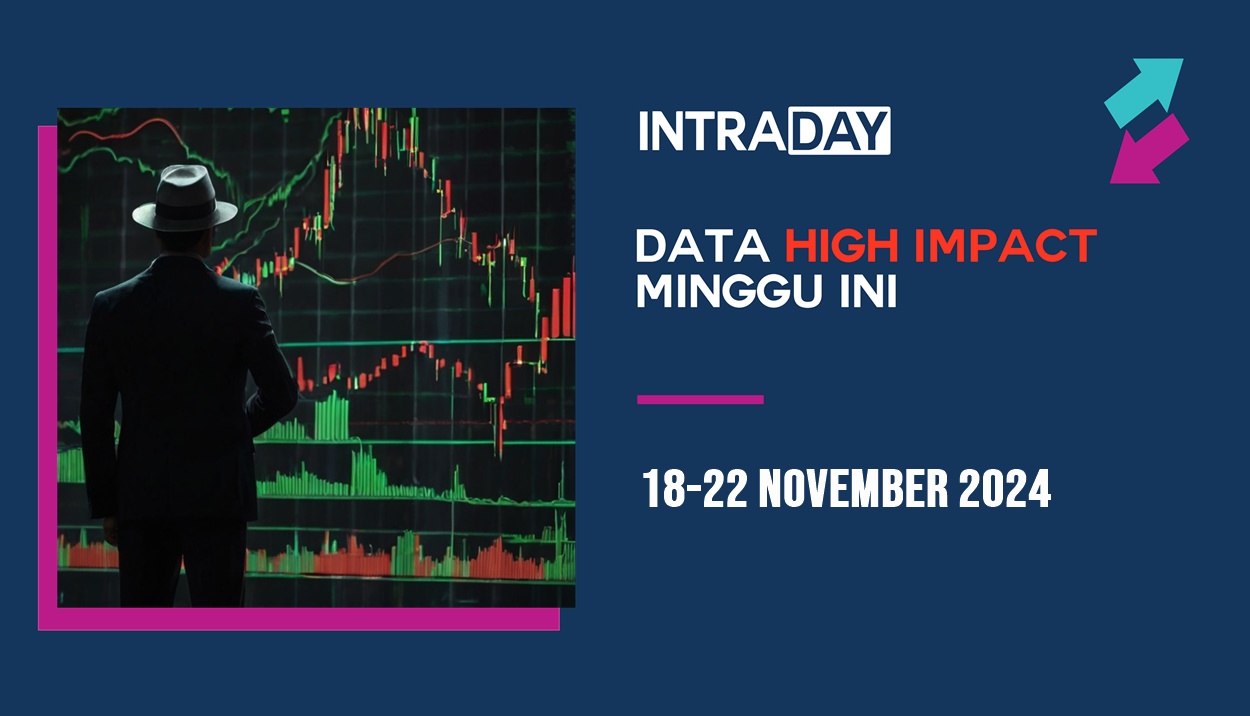 INTRADAY

DATA HIGH IMPACT MINGGU INI

18-22 NOVEMBER 2024